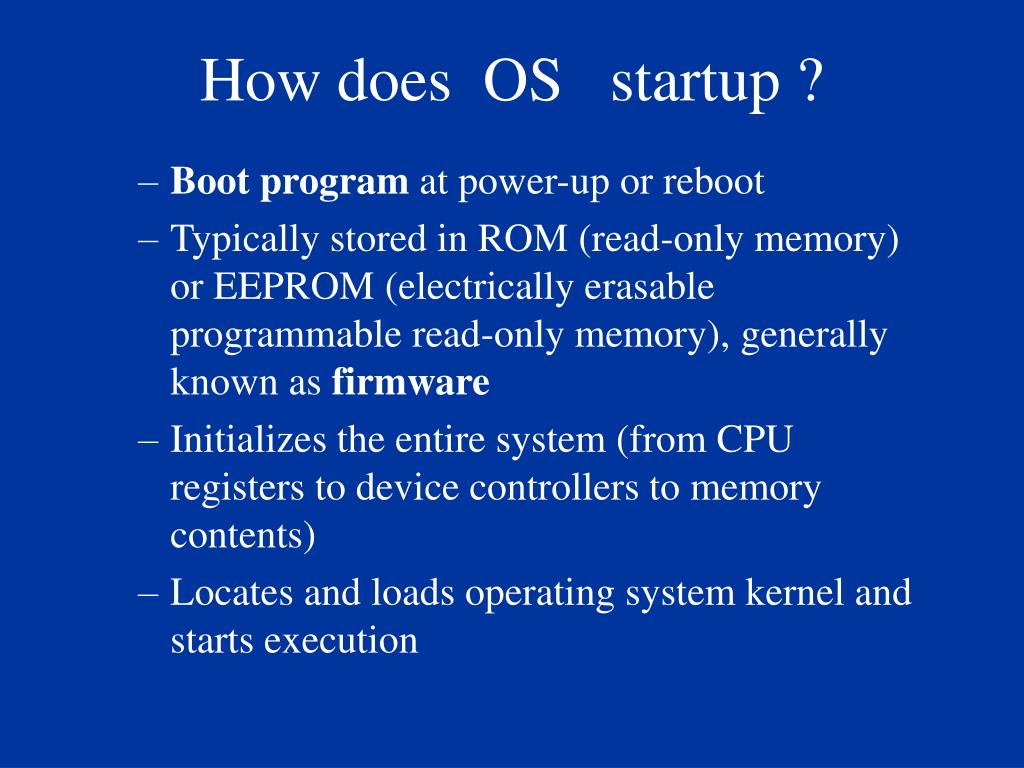 How does OS startup ?

– Boot program at power-up or reboot

– Typically stored in ROM (read-only memory) or EEPROM (electrically erasable programmable read-only memory), generally known as firmware

– Initializes the entire system (from CPU registers to device controllers to memory contents)

– Locates and loads operating system kernel and starts execution